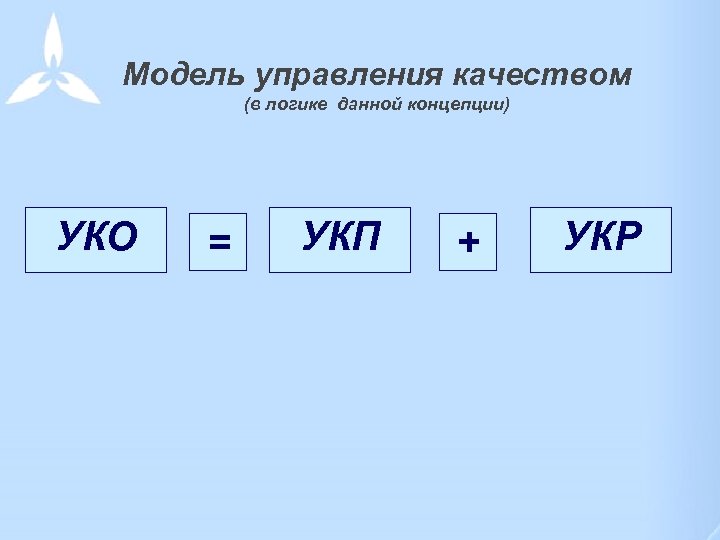 Модель управления качеством
(в логике данной концепции)

УКО = УКП + УКР